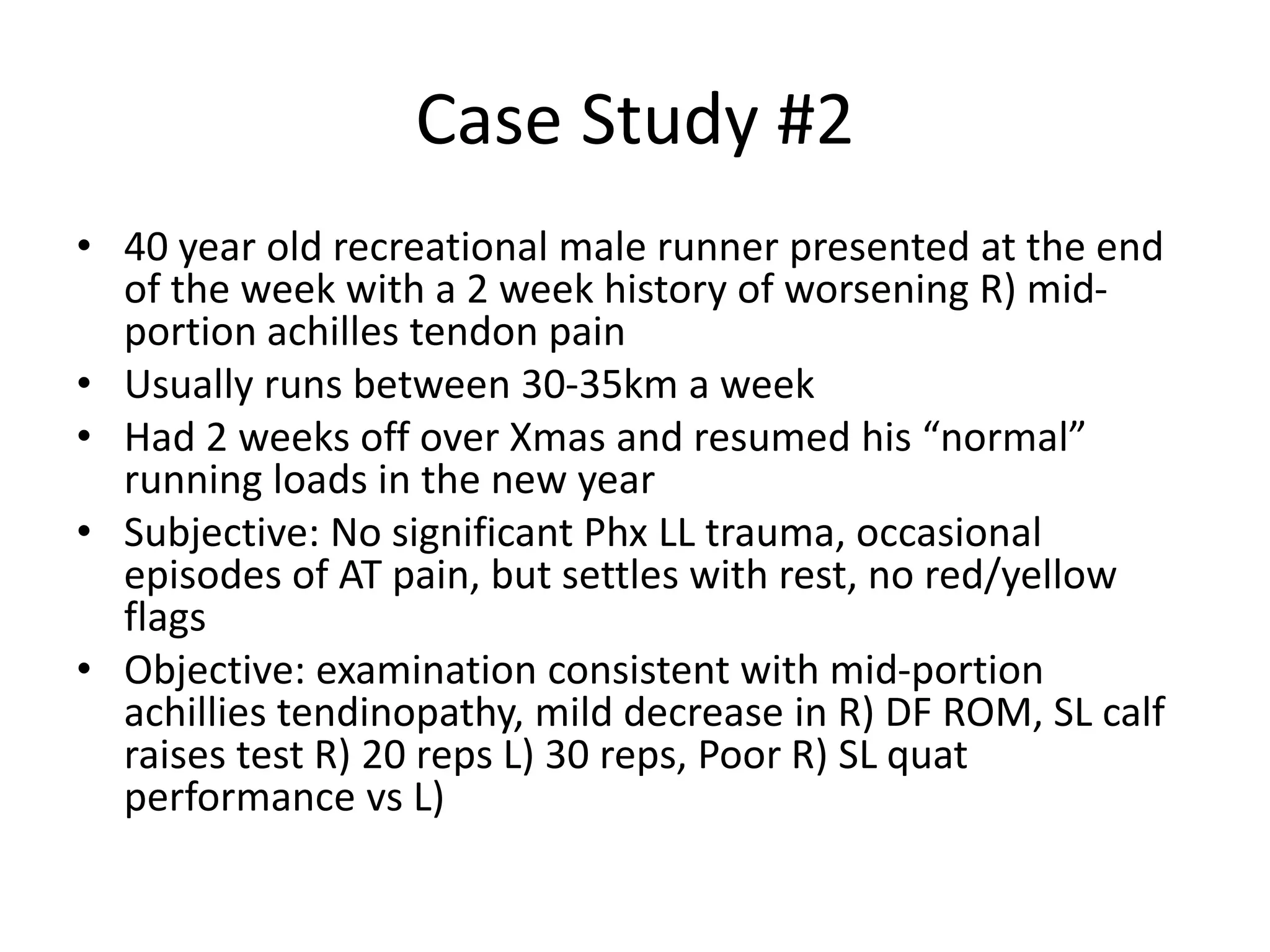 Case Study #2

• 40 year old recreational male runner presented at the end of the week with a 2 week history of worsening R) mid-portion achilles tendon pain
• Usually runs between 30-35km a week
• Had 2 weeks off over Xmas and resumed his “normal” running loads in the new year
• Subjective: No significant Phx LL trauma, occasional episodes of AT pain, but settles with rest, no red/yellow flags
• Objective: examination consistent with mid-portion achillies tendinopathy, mild decrease in R) DF ROM, SL calf raises test R) 20 reps L) 30 reps, Poor R) SL quat performance vs L)